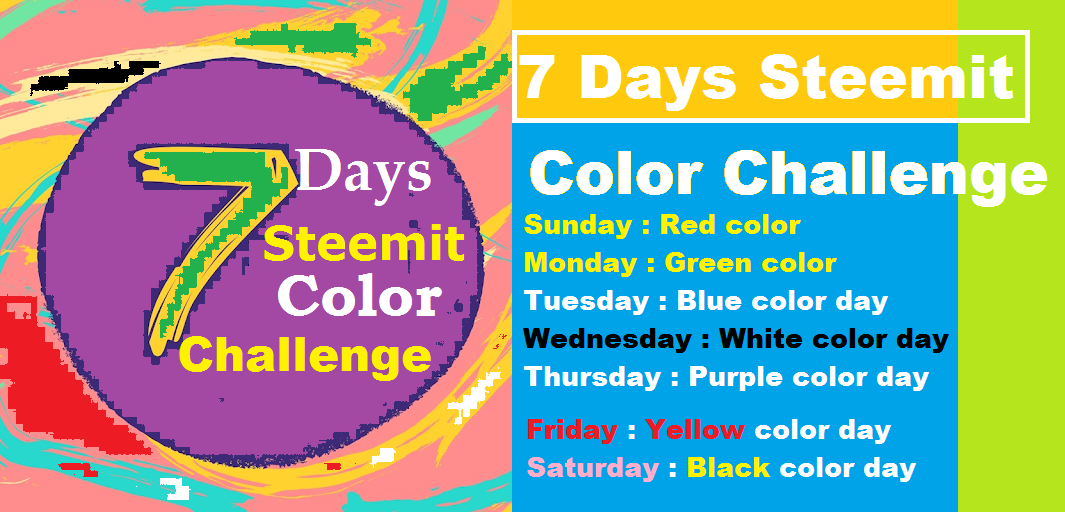 7 Days Steemit Color Challenge

7 Days Steemit

Color Challenge

Sunday : Red color
Monday : Green color
Tuesday : Blue color day
Wednesday : White color day
Thursday : Purple color day

Friday : Yellow color day
Saturday : Black color day